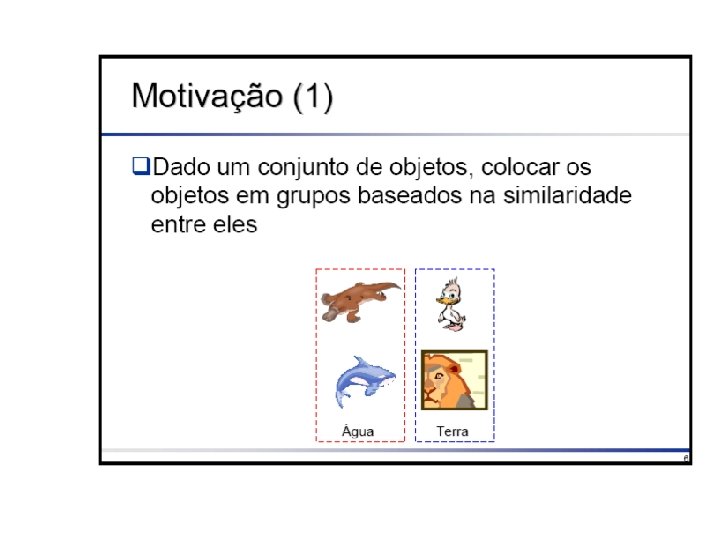 Motivação (1)

❑Dado um conjunto de objetos, colocar os objetos em grupos baseados na similaridade entre eles

Água

Terra

6